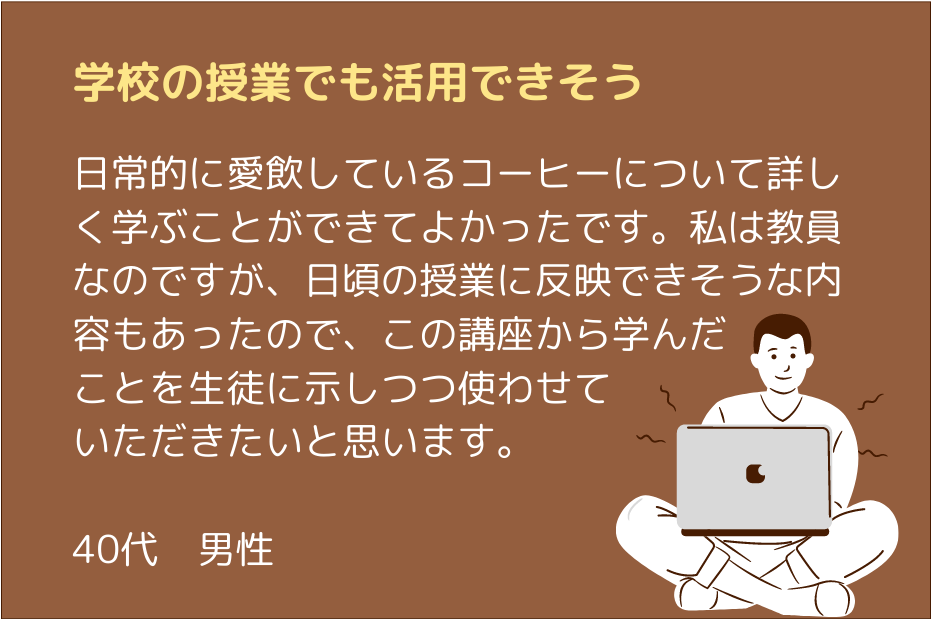 学校の授業でも活用できそう

日常的に愛飲しているコーヒーについて詳しく学ぶことができてよかったです。私は教員なのですが、日頃の授業に反映できそうな内容もあったので、この講座から学んだことを生徒に示しつつ使わせていただきたいと思います。

40代　男性